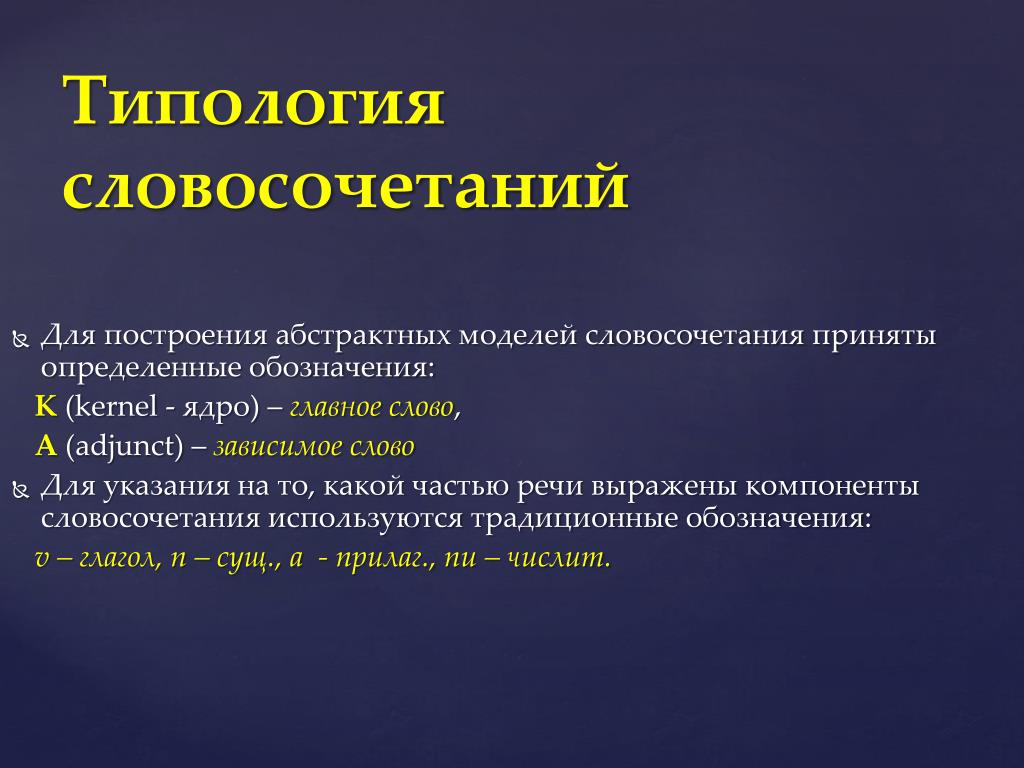 Типология словосочетаний

Для построения абстрактных моделей словосочетания приняты определенные обозначения:
K (kernel - ядро) – главное слово,
A (adjunct) – зависимое слово

Для указания на то, какой частью речи выражены компоненты словосочетания используются традиционные обозначения:
v – глагол, n – сущ., a - прилаг., nu – числит.